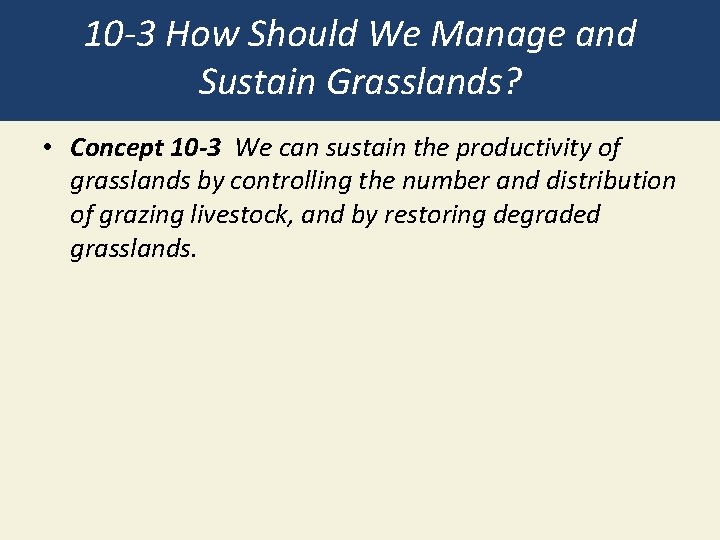 10-3 How Should We Manage and Sustain Grasslands?

• Concept 10-3 We can sustain the productivity of grasslands by controlling the number and distribution of grazing livestock, and by restoring degraded grasslands.